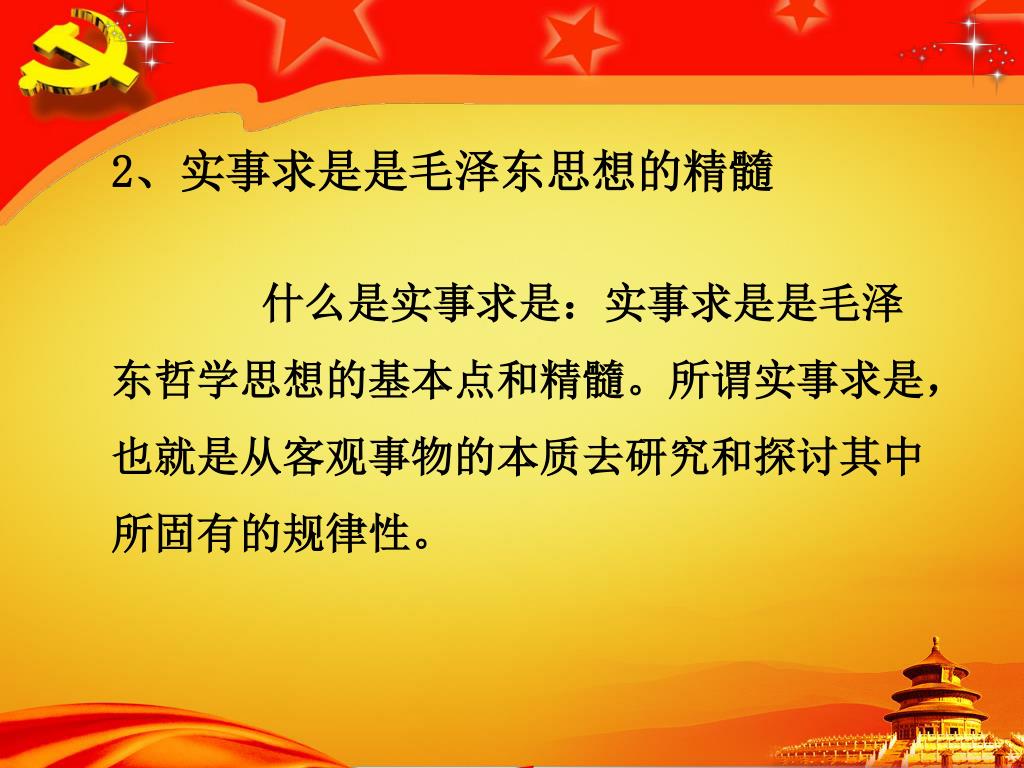 2、实事求是是毛泽东思想的精髓

什么是实事求是：实事求是是毛泽东哲学思想的基本点和精髓。所谓实事求是，也就是从客观事物的本质去研究和探讨其中所固有的规律性。